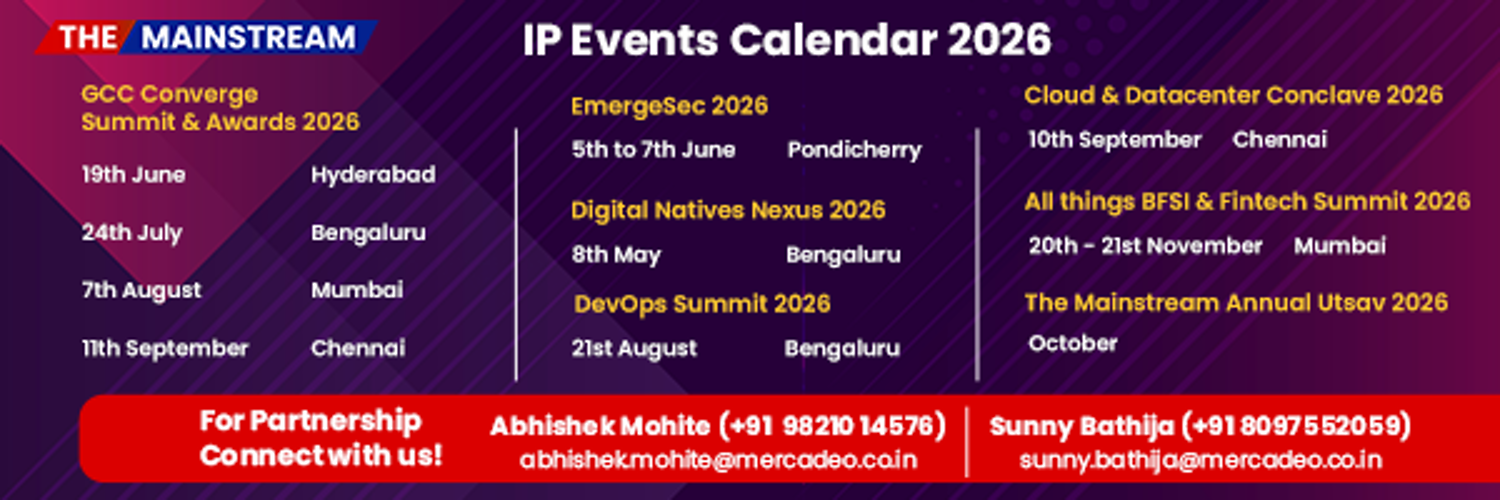 THE MAINSTREAM

IP Events Calendar 2026

GCC Converge Summit & Awards 2026

19th June Hyderabad

24th July Bengaluru

7th August Mumbai

11th September Chennai

EmergeSec 2026

5th to 7th June Pondicherry

Digital Natives Nexus 2026

8th May Bengaluru

DevOps Summit 2026

21st August Bengaluru

Cloud & Datacenter Conclave 2026

10th September Chennai

All things BFSI & Fintech Summit 2026

20th - 21st November Mumbai

The Mainstream Annual Utsav 2026

October

For Partnership Connect with us!

Abhishek Mohite (+91 98210 14576)
abhishek.mohite@mercadeo.co.in

Sunny Bathija (+91 8097552059)
sunny.bathija@mercadeo.co.in